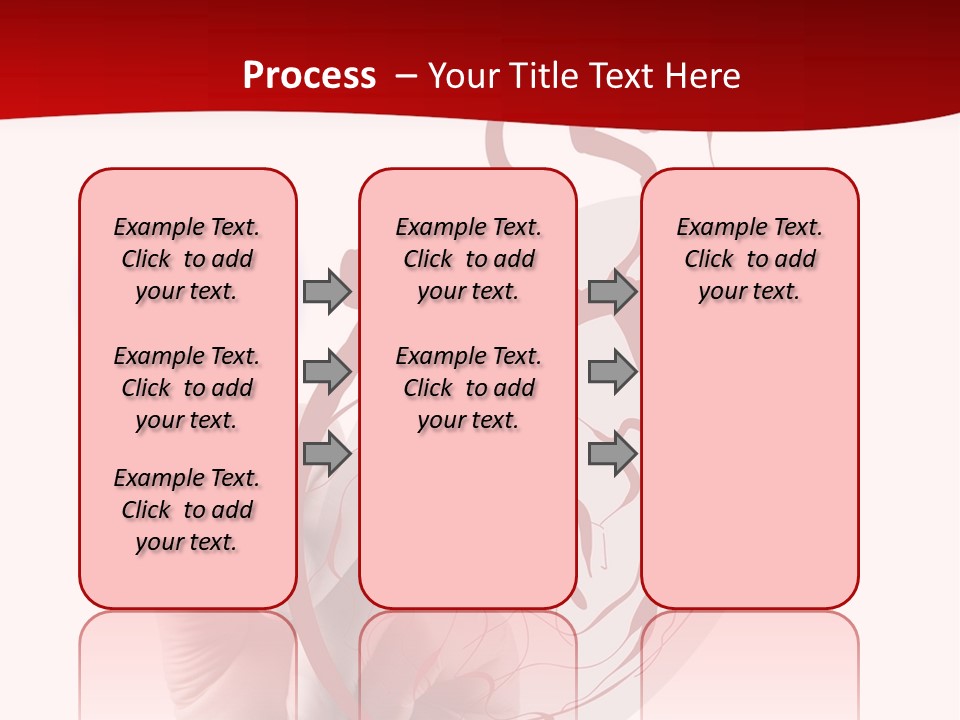 Process – Your Title Text Here

Example Text. Click to add your text.

Example Text. Click to add your text.

Example Text. Click to add your text.

Example Text. Click to add your text.

Example Text. Click to add your text.

Example Text. Click to add your text.